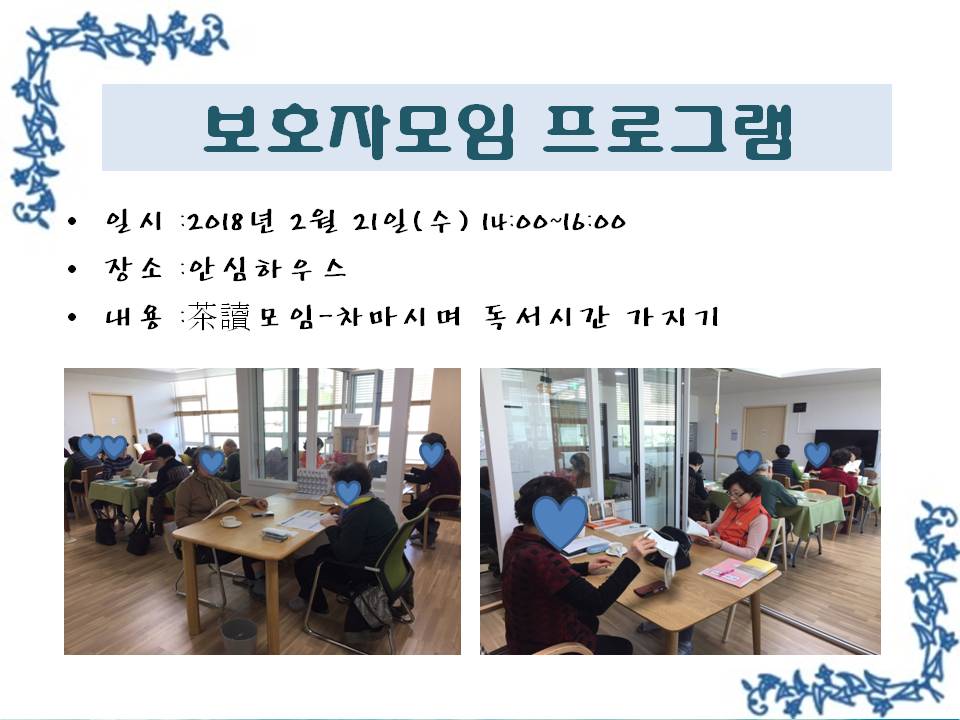 보호자모임 프로그램

• 일시 :2018년 2월 21일(수) 14:00~16:00
• 장소 :안심하우스
• 내용 :茶讀모임-차마시며 독서시간 가지기